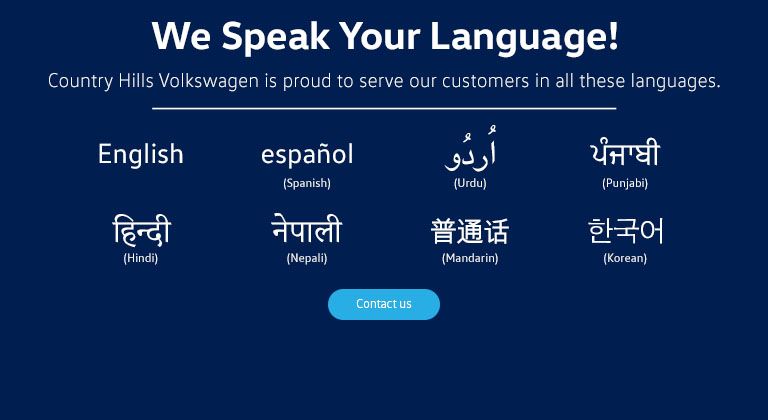 We Speak Your Language!

Country Hills Volkswagen is proud to serve our customers in all these languages.

English

español
(Spanish)

اُردُو
(Urdu)

ਪੰਜਾਬੀ
(Punjabi)

हिन्दी
(Hindi)

नेपाली
(Nepali)

普通话
(Mandarin)

한국어
(Korean)

Contact us